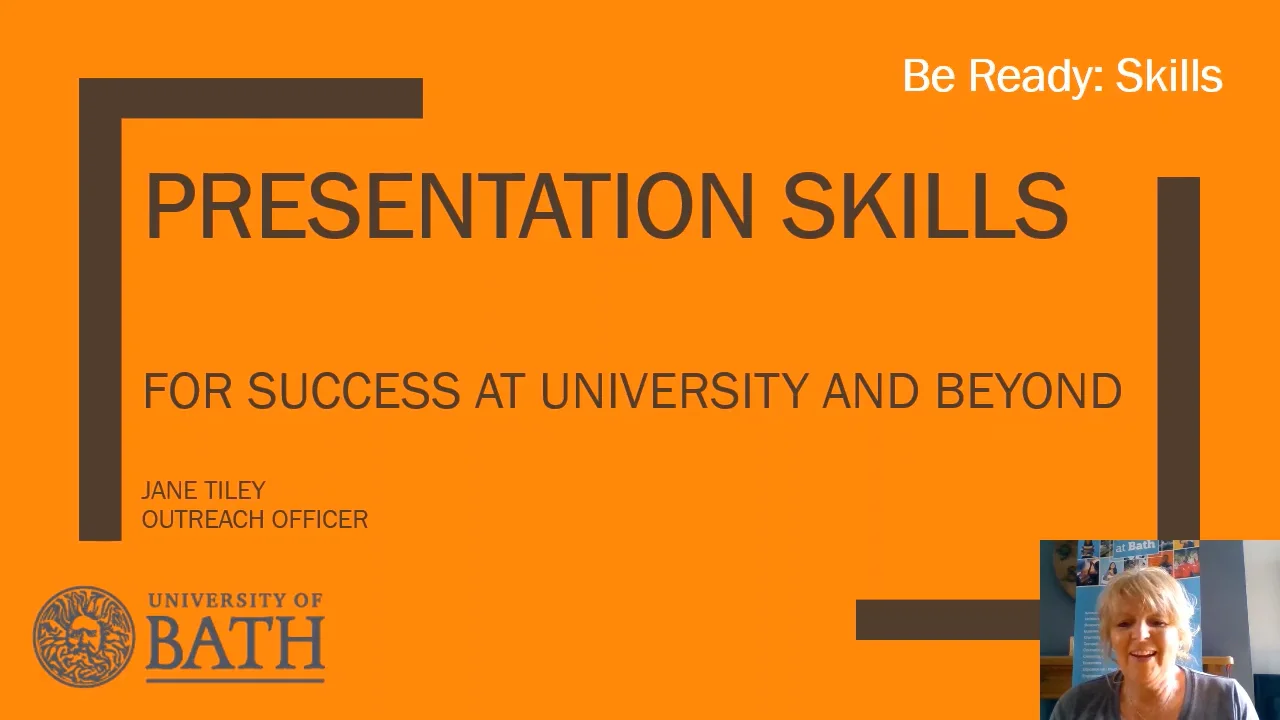 Be Ready: Skills

PRESENTATION SKILLS

FOR SUCCESS AT UNIVERSITY AND BEYOND

JANE TILEY
OUTREACH OFFICER

UNIVERSITY OF BATH

at Bath